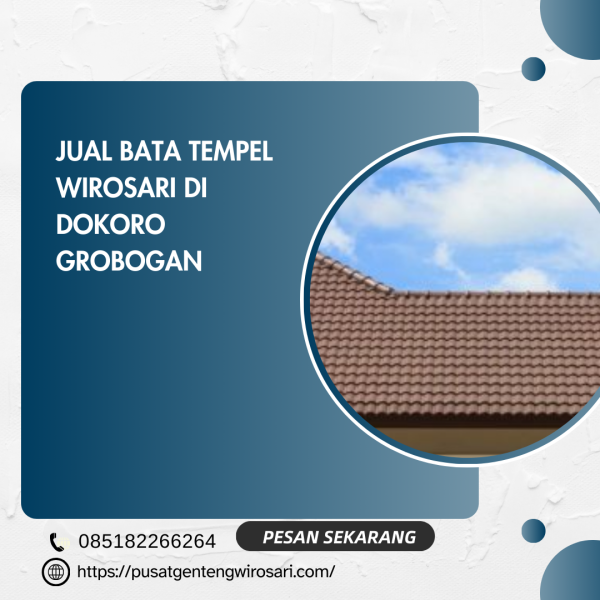 JUAL BATA TEMPEL WIROSARI DI DOKORO GROBOGAN

085182266264

PESAN SEKARANG

https://pusatgentengwirosari.com/